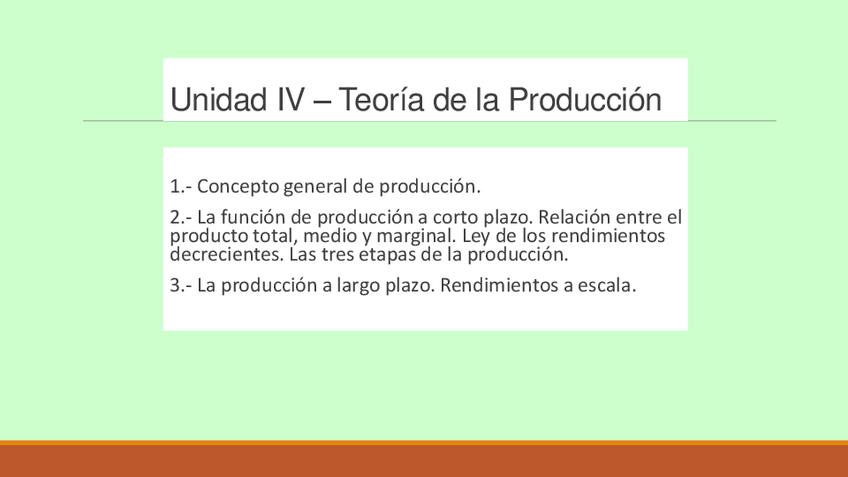 Unidad IV – Teoría de la Producción

1.- Concepto general de producción.

2.- La función de producción a corto plazo. Relación entre el producto total, medio y marginal. Ley de los rendimientos decrecientes. Las tres etapas de la producción.

3.- La producción a largo plazo. Rendimientos a escala.